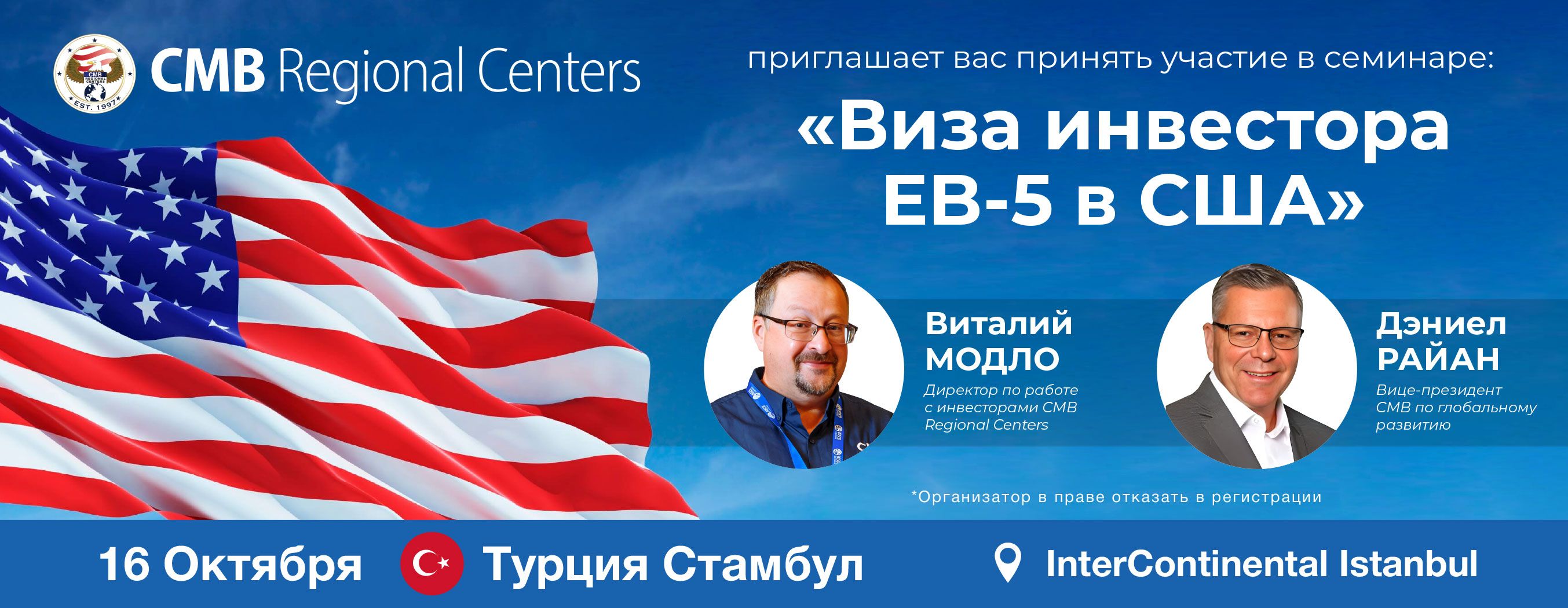 CMB REGIONAL CENTERS EST. 1997

CMB Regional Centers

приглашает вас принять участие в семинаре:

«Виза инвестора EB-5 в США»

Виталий МОДЛО
Директор по работе с инвесторами CMB Regional Centers

Дэниел РАЙАН
Вице-президент CMB по глобальному развитию

*Организатор в праве отказать в регистрации

16 Октября

Турция Стамбул

InterContinental Istanbul